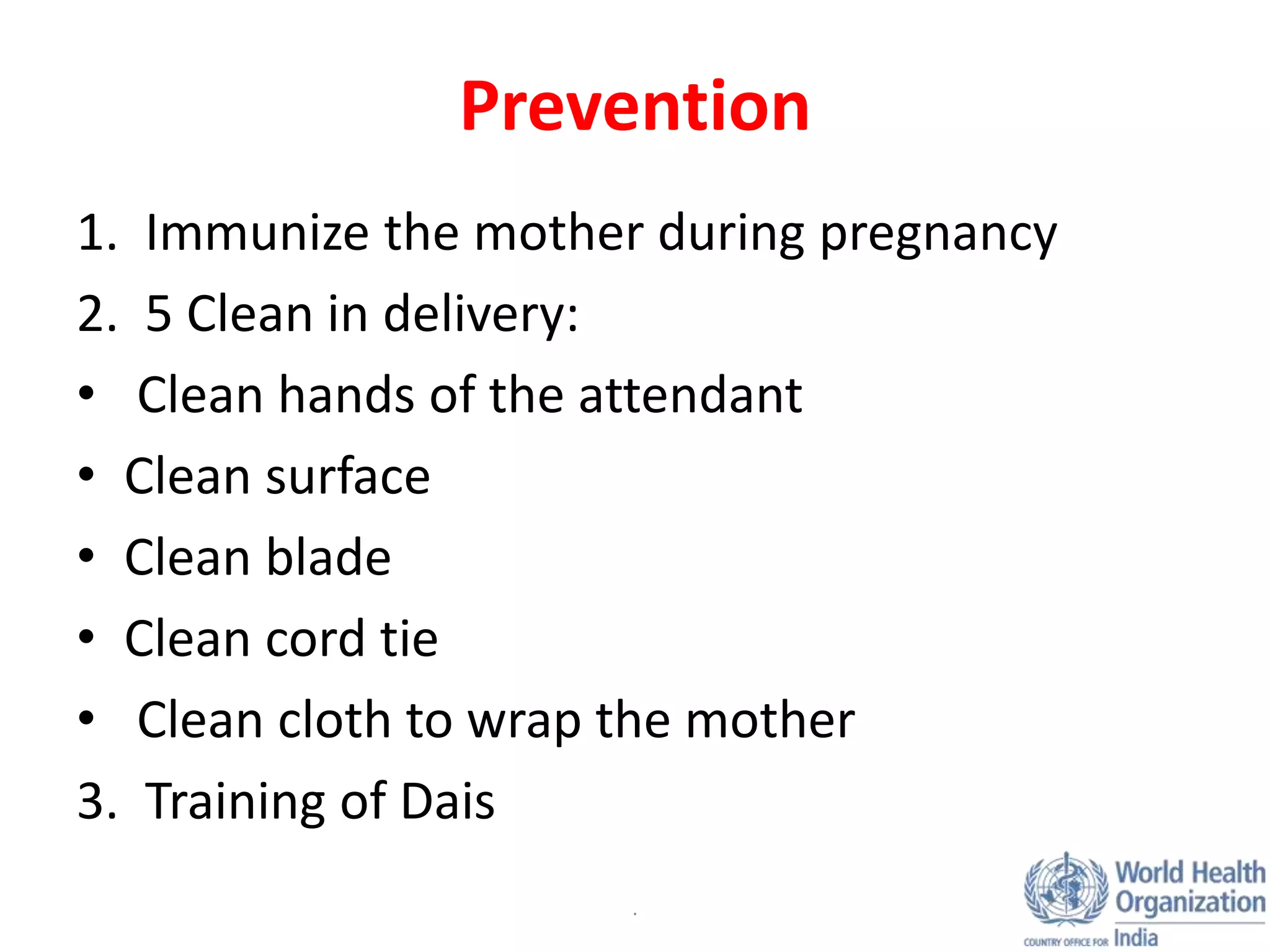 Prevention

1. Immunize the mother during pregnancy
2. 5 Clean in delivery:
• Clean hands of the attendant
• Clean surface
• Clean blade
• Clean cord tie
• Clean cloth to wrap the mother
3. Training of Dais

World Health Organization
COUNTRY OFFICE FOR India